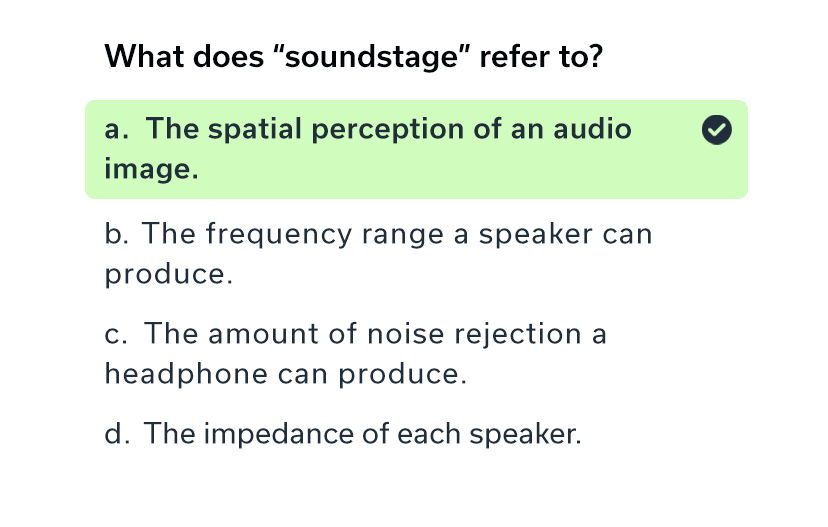 What does “soundstage” refer to?

a. The spatial perception of an audio image.

b. The frequency range a speaker can produce.

c. The amount of noise rejection a headphone can produce.

d. The impedance of each speaker.